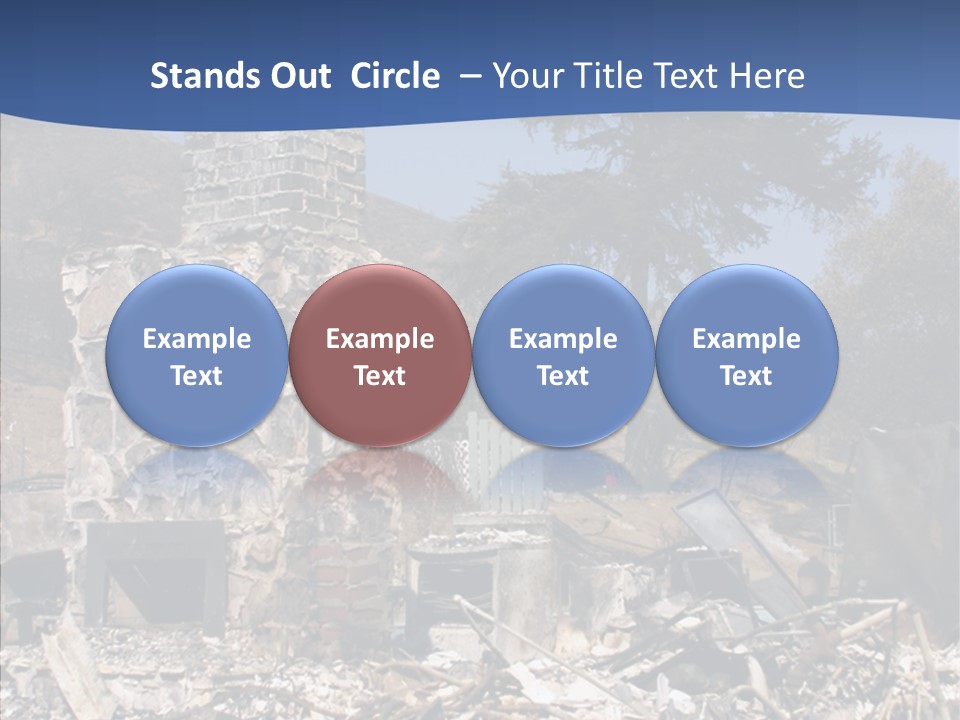 Stands Out Circle – Your Title Text Here

Example Text

Example Text

Example Text

Example Text